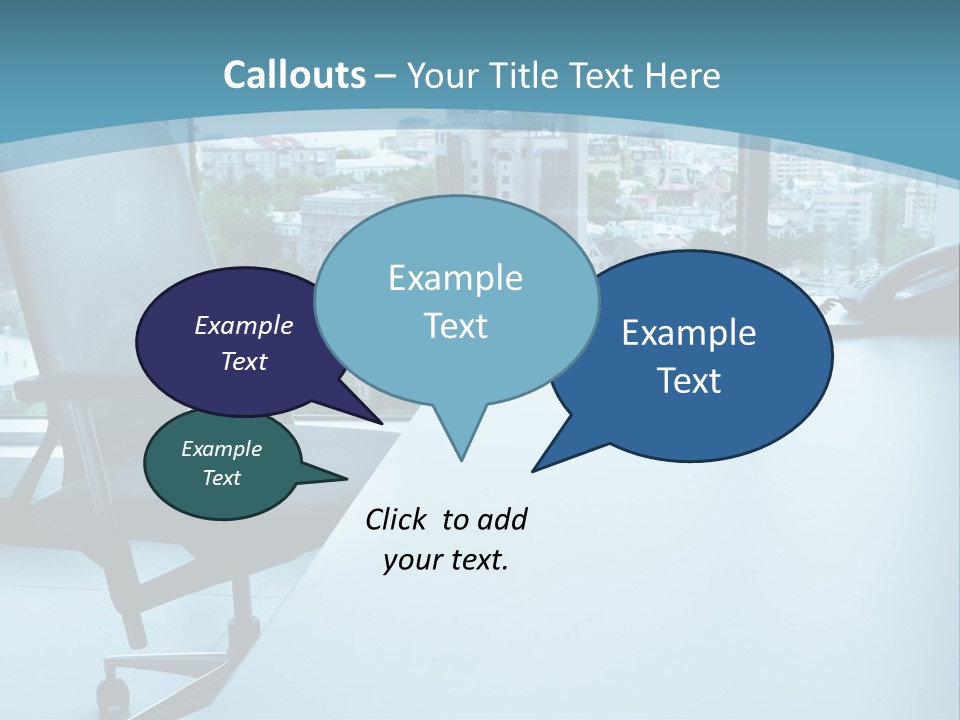 Callouts – Your Title Text Here

Example Text

Example Text

Example Text

Example Text

Click to add your text.